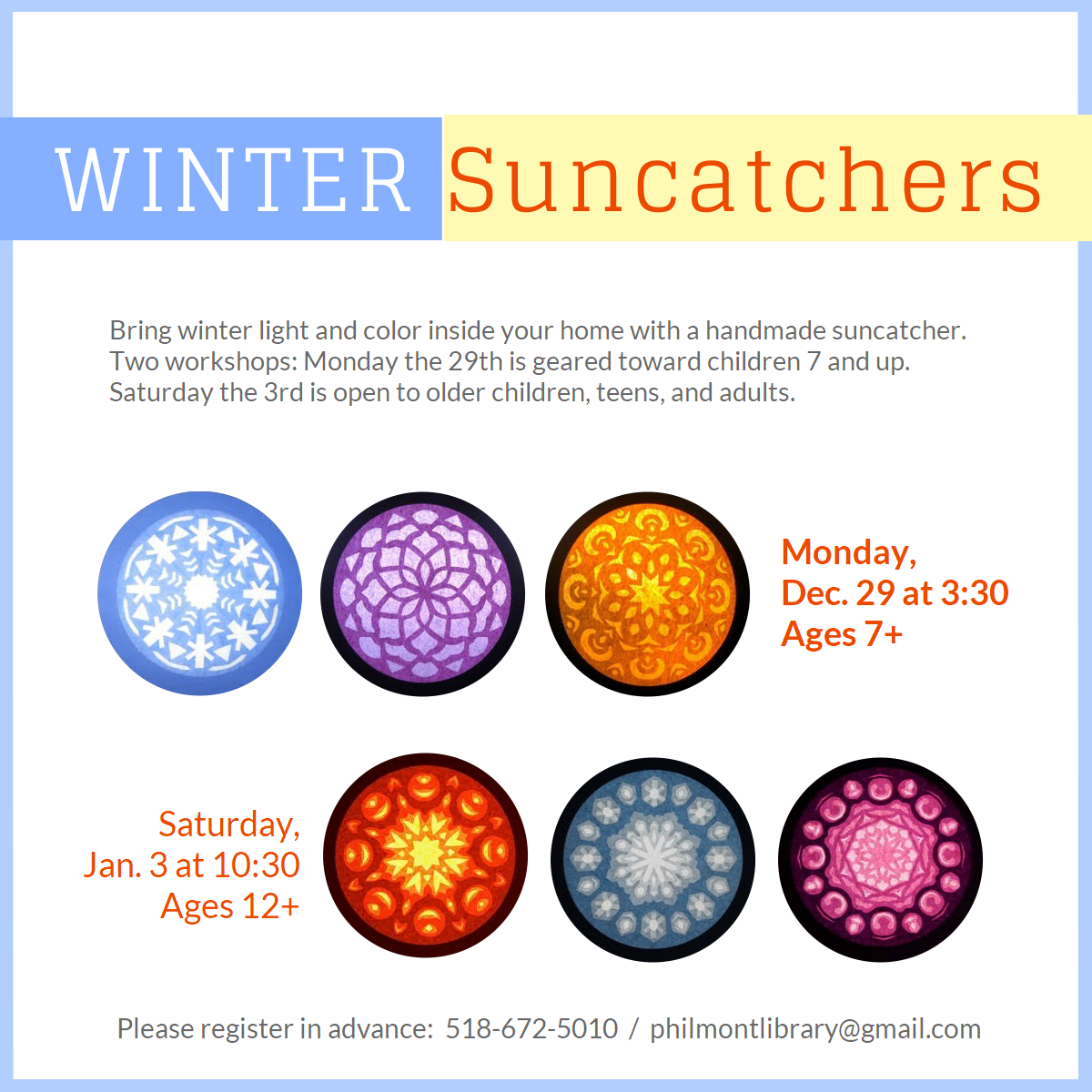 WINTER Suncatchers

Bring winter light and color inside your home with a handmade suncatcher. Two workshops: Monday the 29th is geared toward children 7 and up. Saturday the 3rd is open to older children, teens, and adults.

Monday, Dec. 29 at 3:30 Ages 7+

Saturday, Jan. 3 at 10:30 Ages 12+

Please register in advance: 518-672-5010 / philmontlibrary@gmail.com